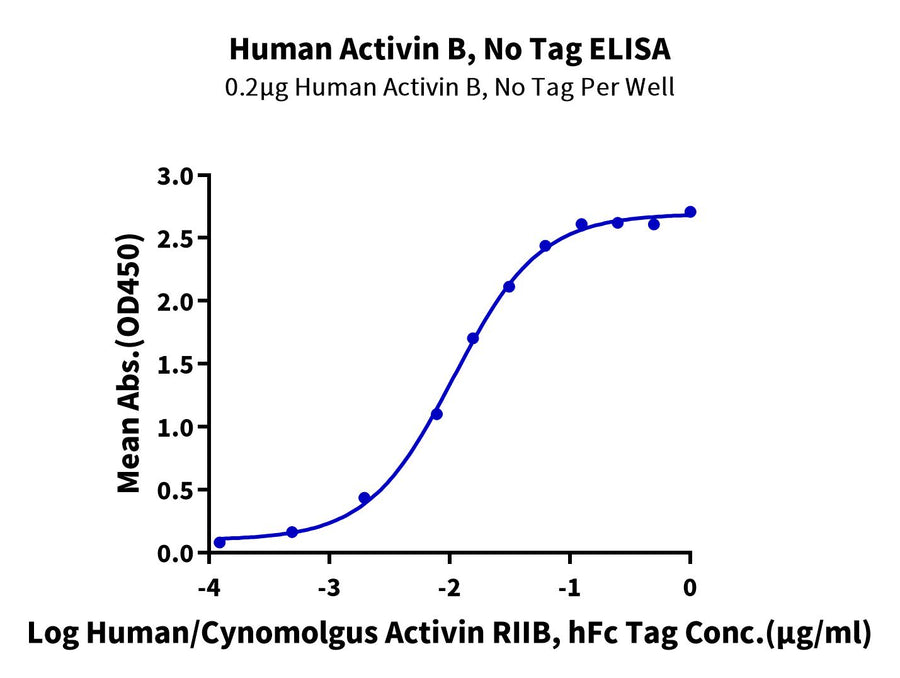 Human Activin B, No Tag ELISA
0.2μg Human Activin B, No Tag Per Well

Mean Abs.(OD450)

3.0
2.5
2.0
1.5
1.0
0.5
0.0

-4
-3
-2
-1
0

Log Human/Cynomolgus Activin RIIB, hFc Tag Conc.(μg/ml)